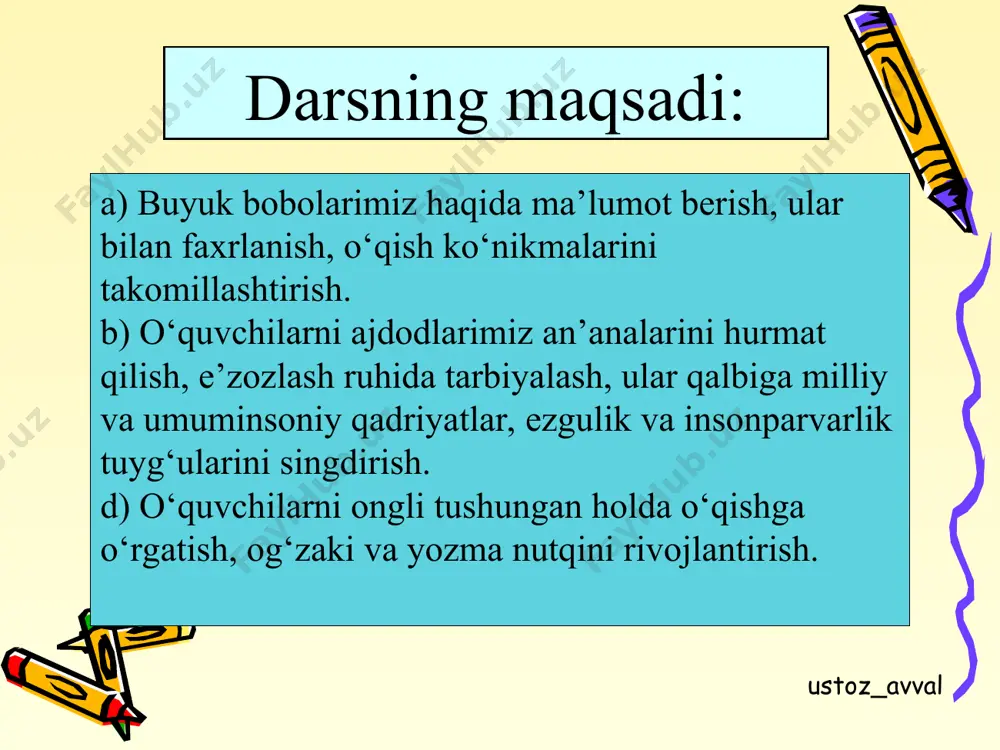 Darsning maqsadi:

a) Buyuk bobolarimiz haqida ma’lumot berish, ular bilan faxrlanish, o‘qish ko‘nikmalarini takomillashtirish.
b) O‘quvchilarni ajdodlarimiz an’analarini hurmat qilish, e’zozlash ruhida tarbiyalash, ular qalbiga milliy va umuminsoniy qadriyatlar, ezgulik va insonparvarlik tuyg‘ularini singdirish.
d) O‘quvchilarni ongli tushungan holda o‘qishga o‘rgatish, og‘zaki va yozma nutqini rivojlantirish.

ustoz_avval

FaylHub.uz